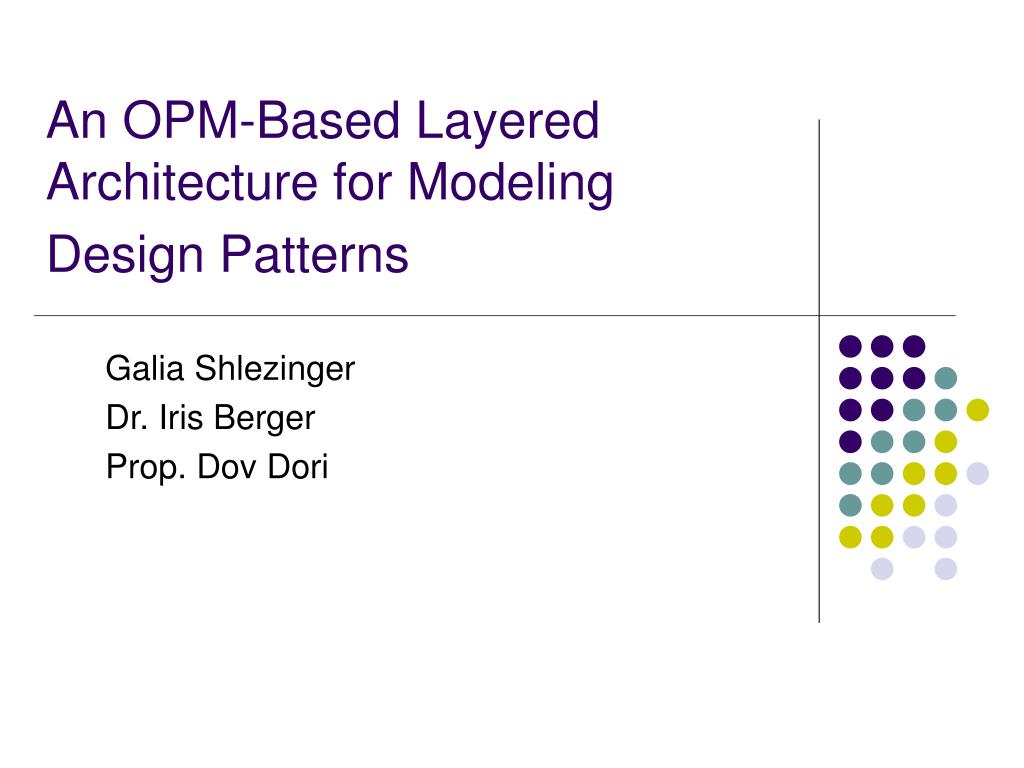 An OPM-Based Layered Architecture for Modeling Design Patterns

Galia Shlezinger
Dr. Iris Berger
Prop. Dov Dori